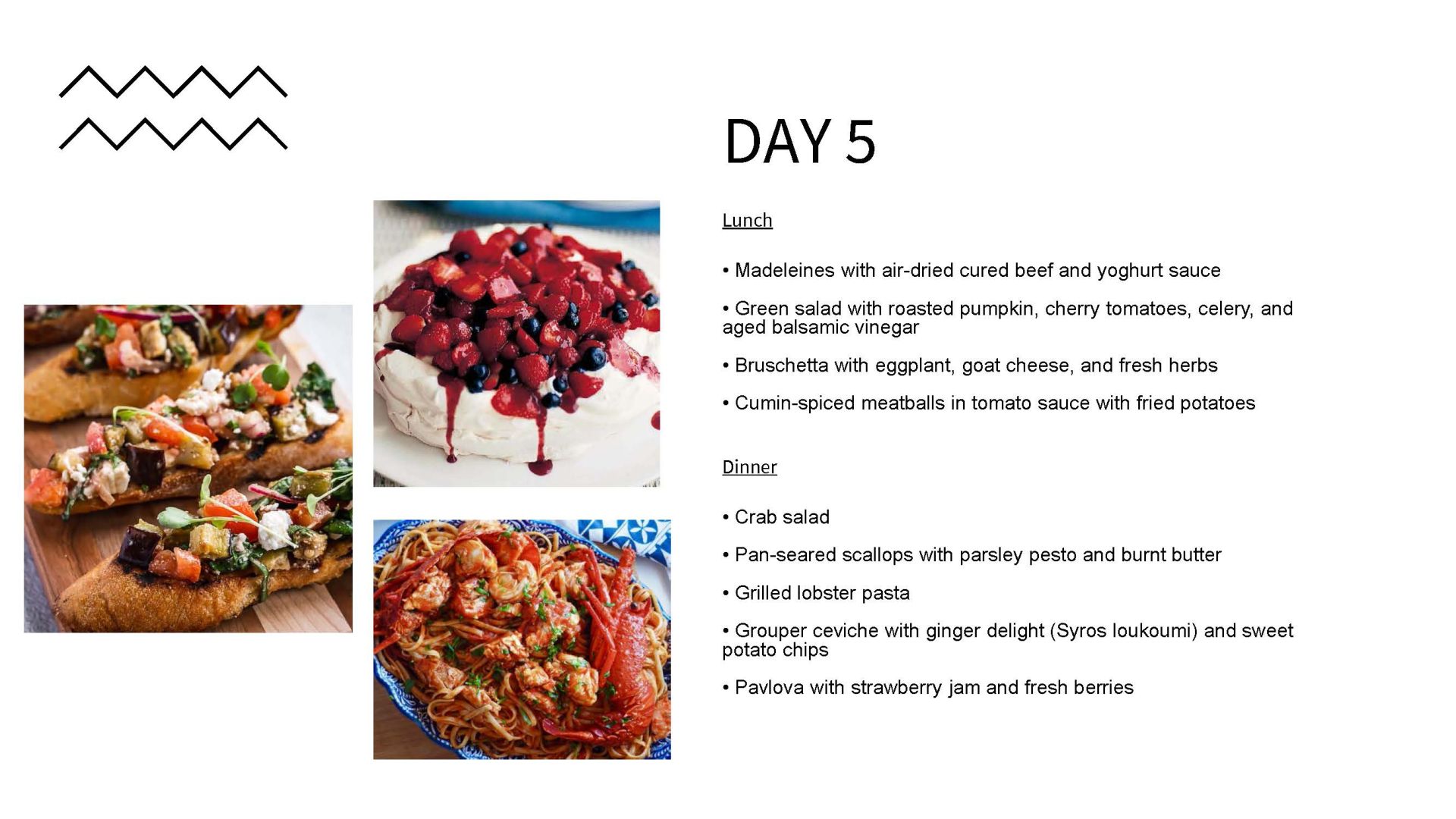 DAY 5

Lunch

• Madeleines with air-dried cured beef and yoghurt sauce

• Green salad with roasted pumpkin, cherry tomatoes, celery, and aged balsamic vinegar

• Bruschetta with eggplant, goat cheese, and fresh herbs

• Cumin-spiced meatballs in tomato sauce with fried potatoes

Dinner

• Crab salad

• Pan-seared scallops with parsley pesto and burnt butter

• Grilled lobster pasta

• Grouper ceviche with ginger delight (Syros loukoumi) and sweet potato chips

• Pavlova with strawberry jam and fresh berries